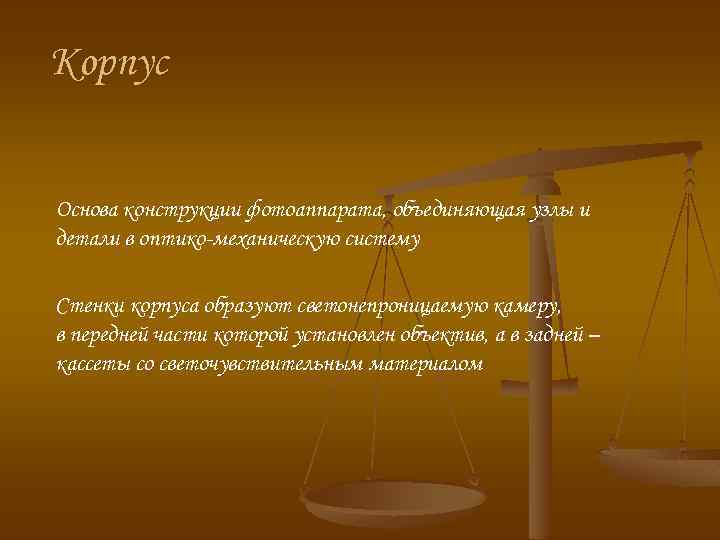 Корпус

Основа конструкции фотоаппарата, объединяющая узлы и детали в оптико-механическую систему

Стенки корпуса образуют светонепроницаемую камеру, в передней части которой установлен объектив, а в задней – кассеты со светочувствительным материалом